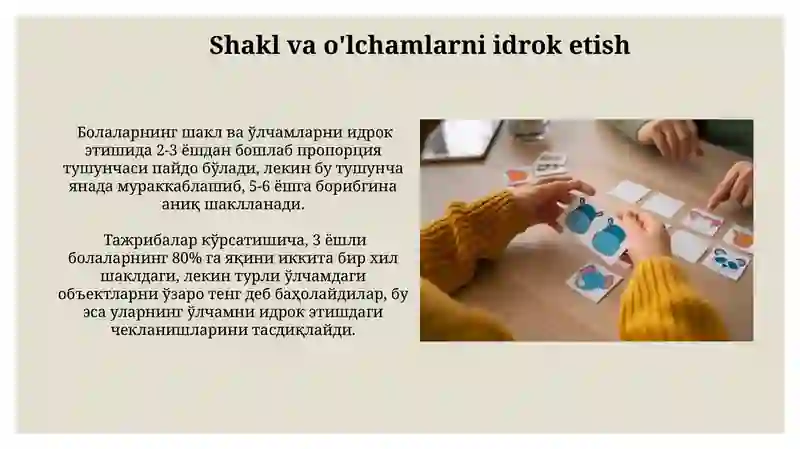 Shakl va o'lchamlarni idrok etish

Болаларнинг шакл ва ўлчамларни идрок этишида 2-3 ёшдан бошлаб пропорция тушунчаси пайдо бўлади, лекин бу тушунча янада мураккаблашиб, 5-6 ёшга борибгина аниқ шаклланади.

Тажрибалар кўрсатишича, 3 ёшли болаларнинг 80% га яқини иккита бир хил шаклдаги, лекин турли ўлчамдаги объектларни ўзаро тенг деб баҳолайдилар, бу эса уларнинг ўлчамни идрок этишдаги чекланишларини тасдиқлайди.